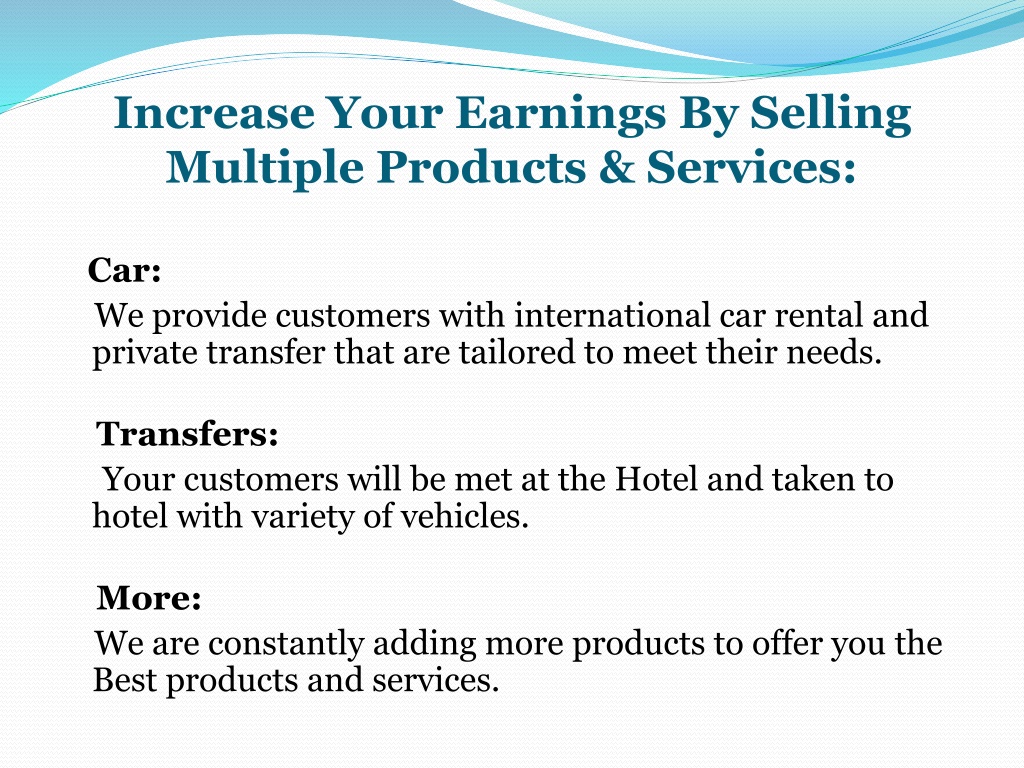 Increase Your Earnings By Selling Multiple Products & Services:

Car:
We provide customers with international car rental and private transfer that are tailored to meet their needs.

Transfers:
Your customers will be met at the Hotel and taken to hotel with variety of vehicles.

More:
We are constantly adding more products to offer you the Best products and services.